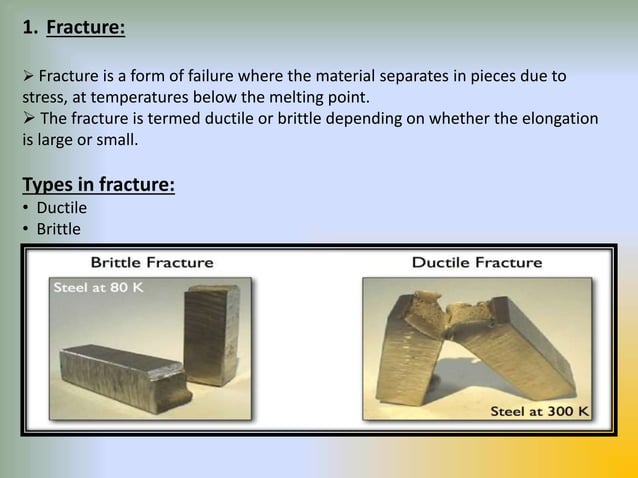 1. Fracture:

➢ Fracture is a form of failure where the material separates in pieces due to stress, at temperatures below the melting point.
➢ The fracture is termed ductile or brittle depending on whether the elongation is large or small.

Types in fracture:
• Ductile
• Brittle

Brittle Fracture
Steel at 80 K

Ductile Fracture
Steel at 300 K